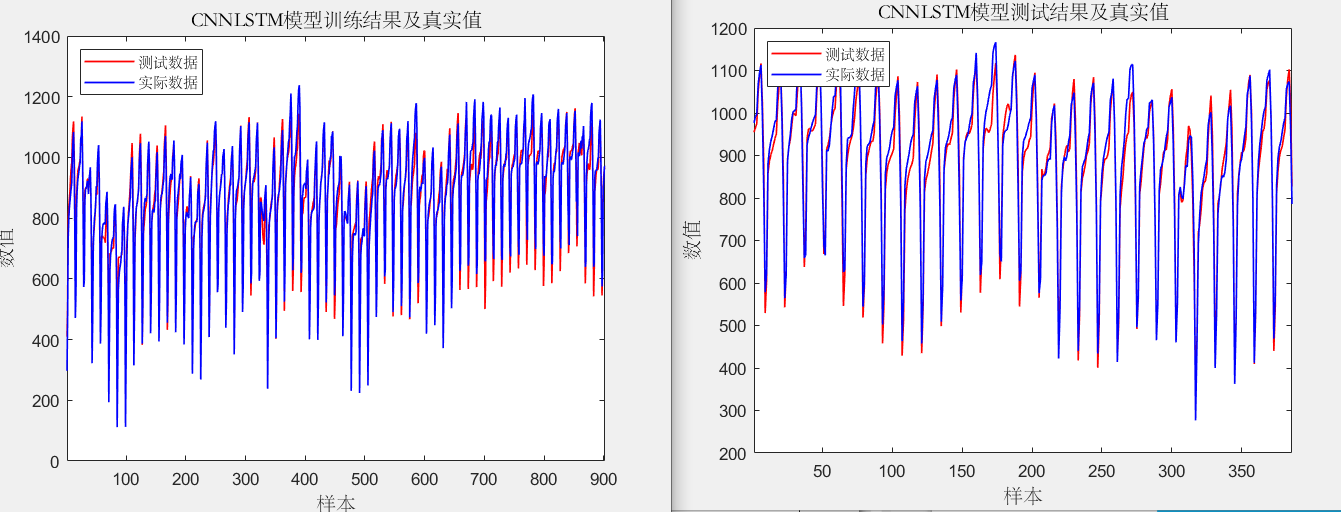 CNNLSTM模型训练结果及真实值

测试数据
实际数据

1400
1200
1000
800
600
400
200
0

数值

100 200 300 400 500 600 700 800 900

样本

CNNLSTM模型测试结果及真实值

测试数据
实际数据

1200
1100
1000
900
800
700
600
500
400
300
200

数值

50 100 150 200 250 300 350

样本